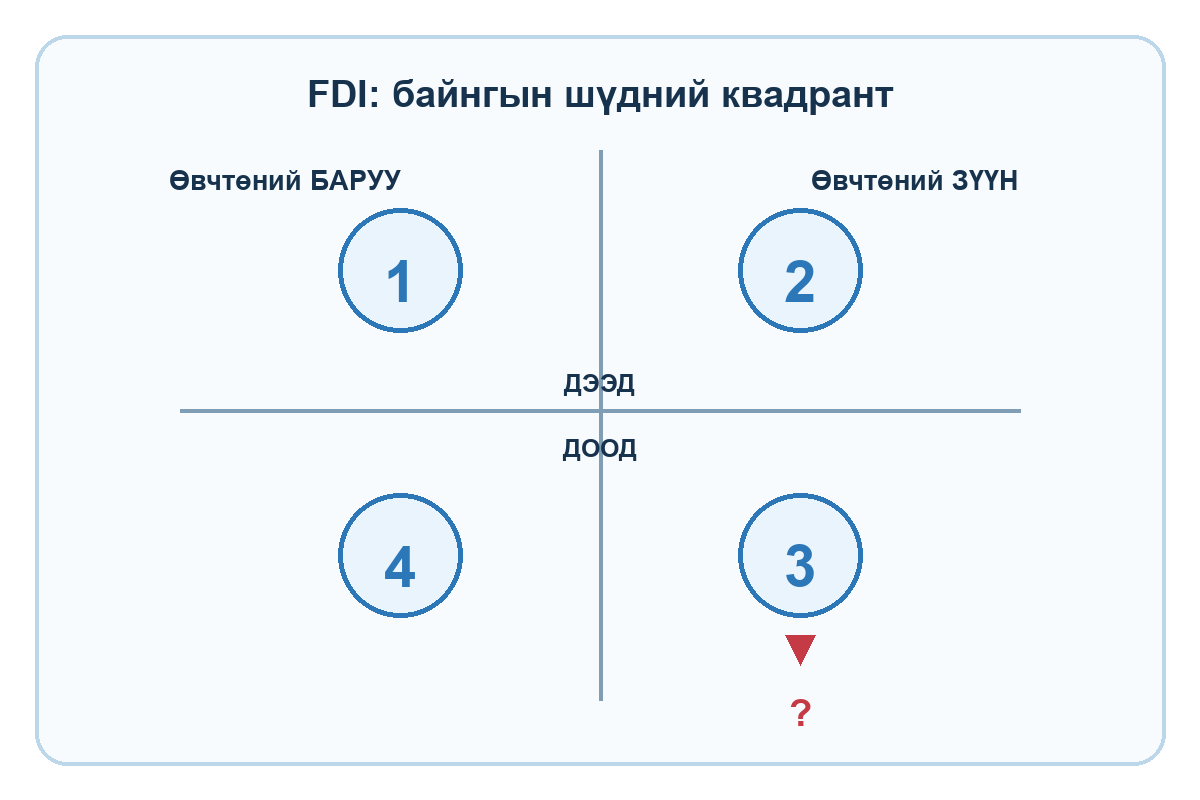 FDI: байнгын шүдний квадрант

Өвчтөний БАРУУ

Өвчтөний ЗҮҮН

1

2

ДЭЭД

ДООД

4

3

?